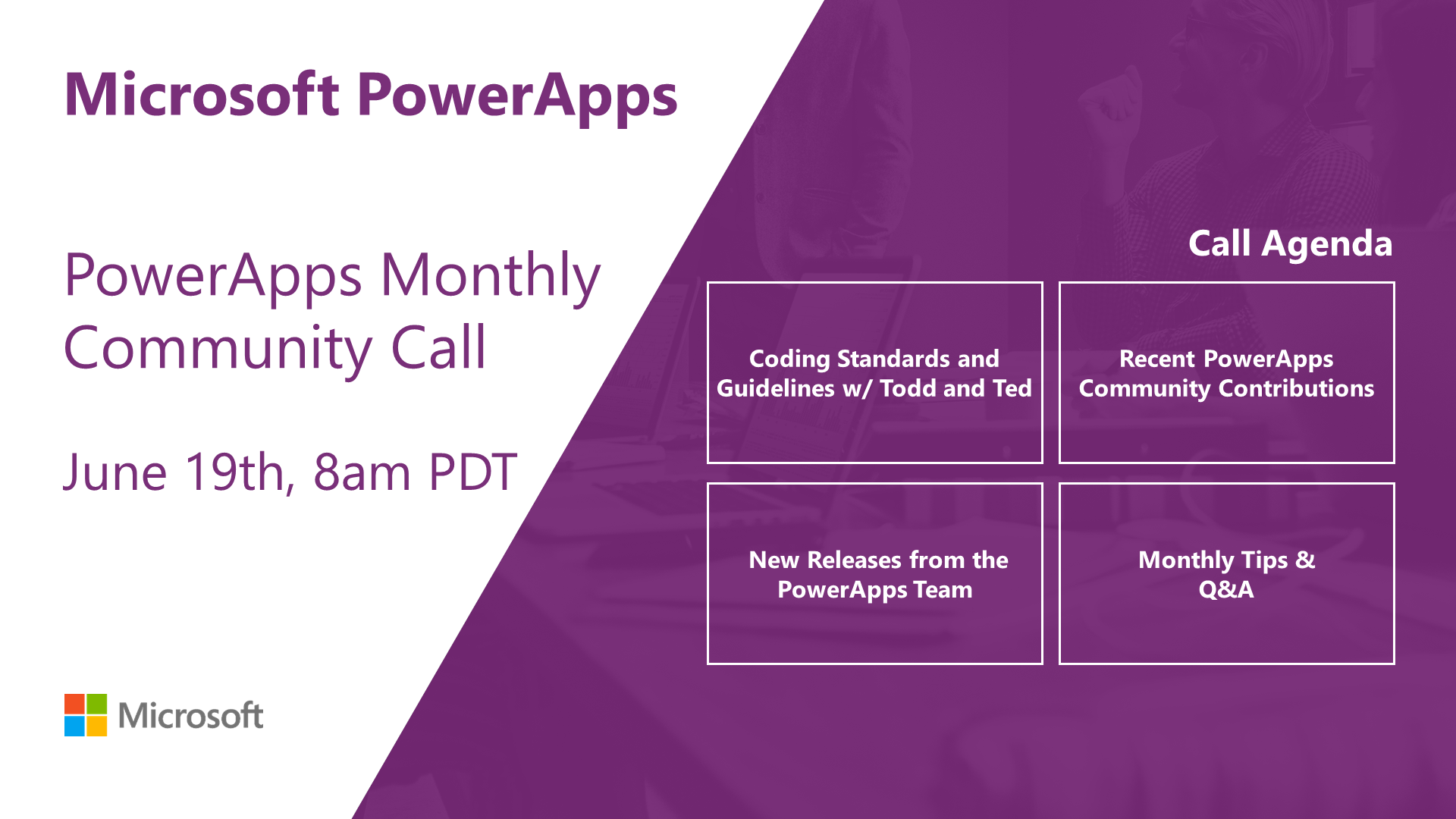 Microsoft PowerApps

PowerApps Monthly Community Call

June 19th, 8am PDT

Microsoft

Call Agenda

Coding Standards and Guidelines w/ Todd and Ted

Recent PowerApps Community Contributions

New Releases from the PowerApps Team

Monthly Tips & Q&A